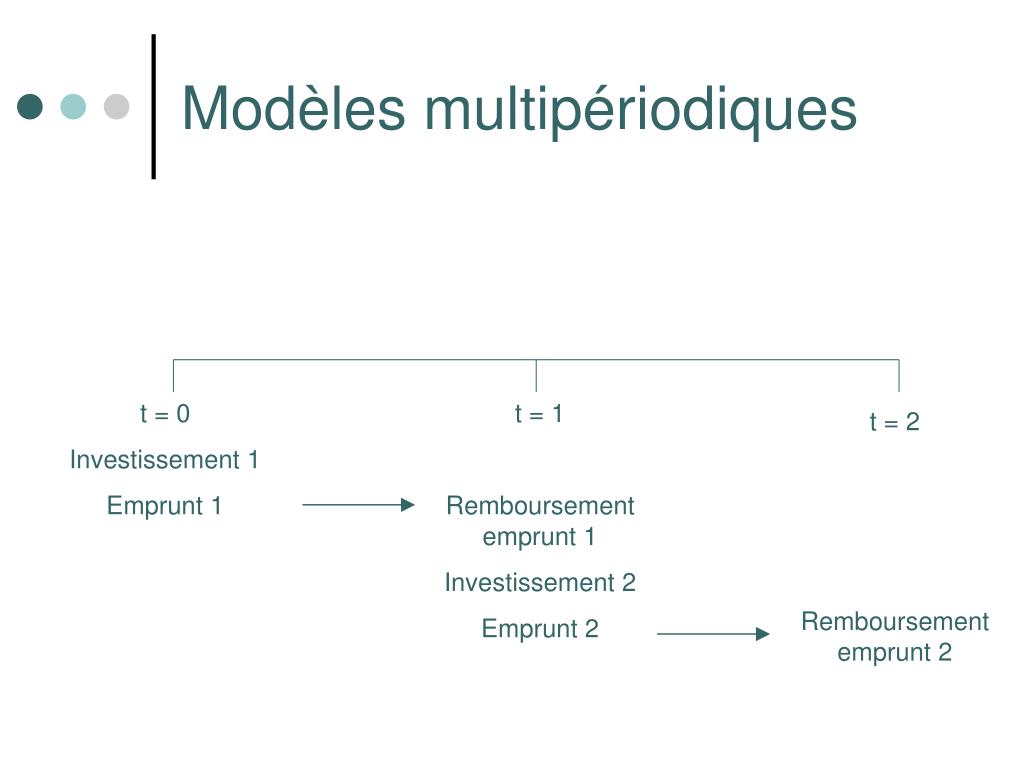 Modèles multipériodiques

t = 0

Investissement 1

Emprunt 1

t = 1

Remboursement emprunt 1

Investissement 2

Emprunt 2

t = 2

Remboursement emprunt 2